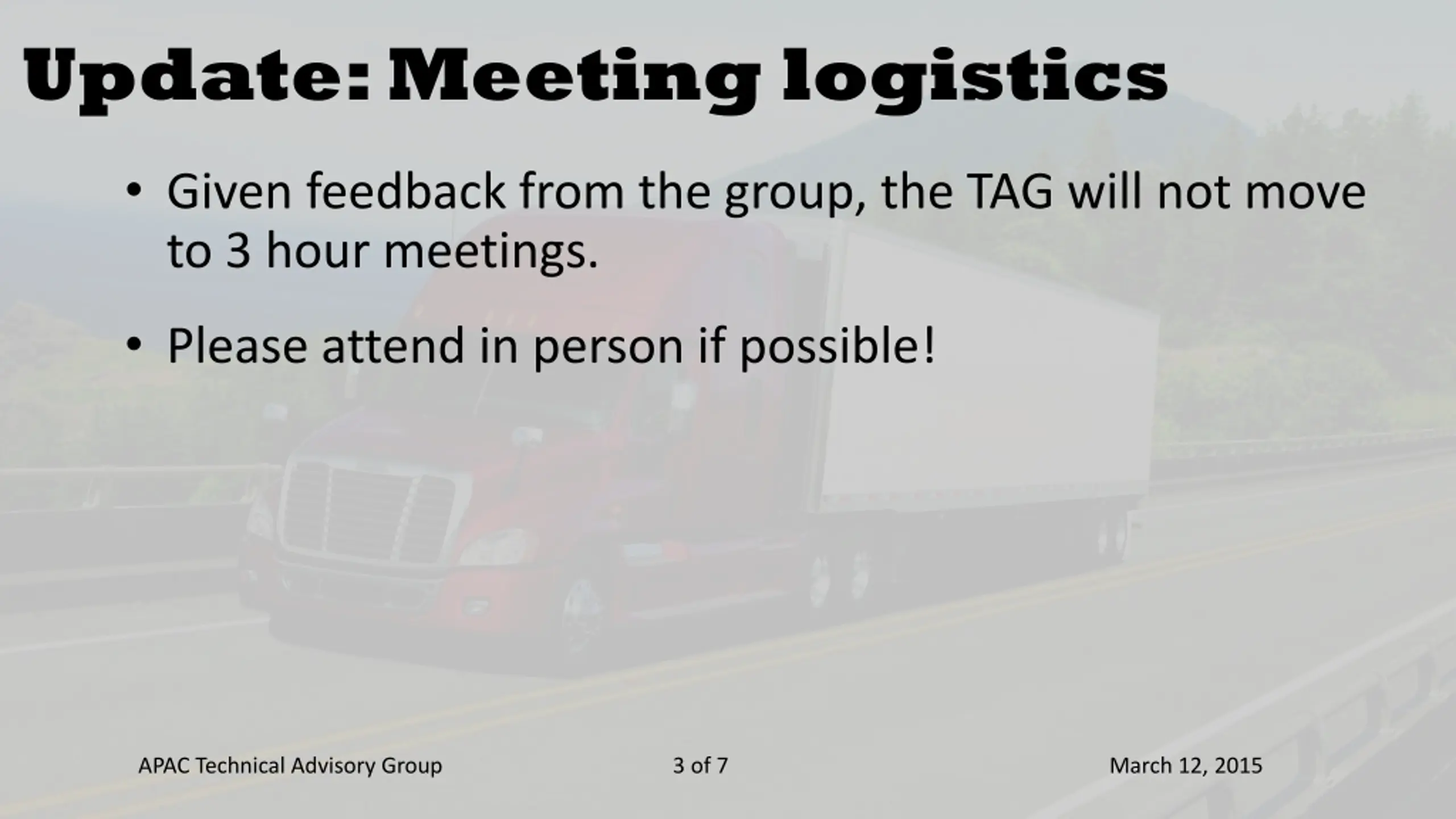 Update: Meeting logistics

• Given feedback from the group, the TAG will not move to 3 hour meetings.

• Please attend in person if possible!

APAC Technical Advisory Group

3 of 7

March 12, 2015